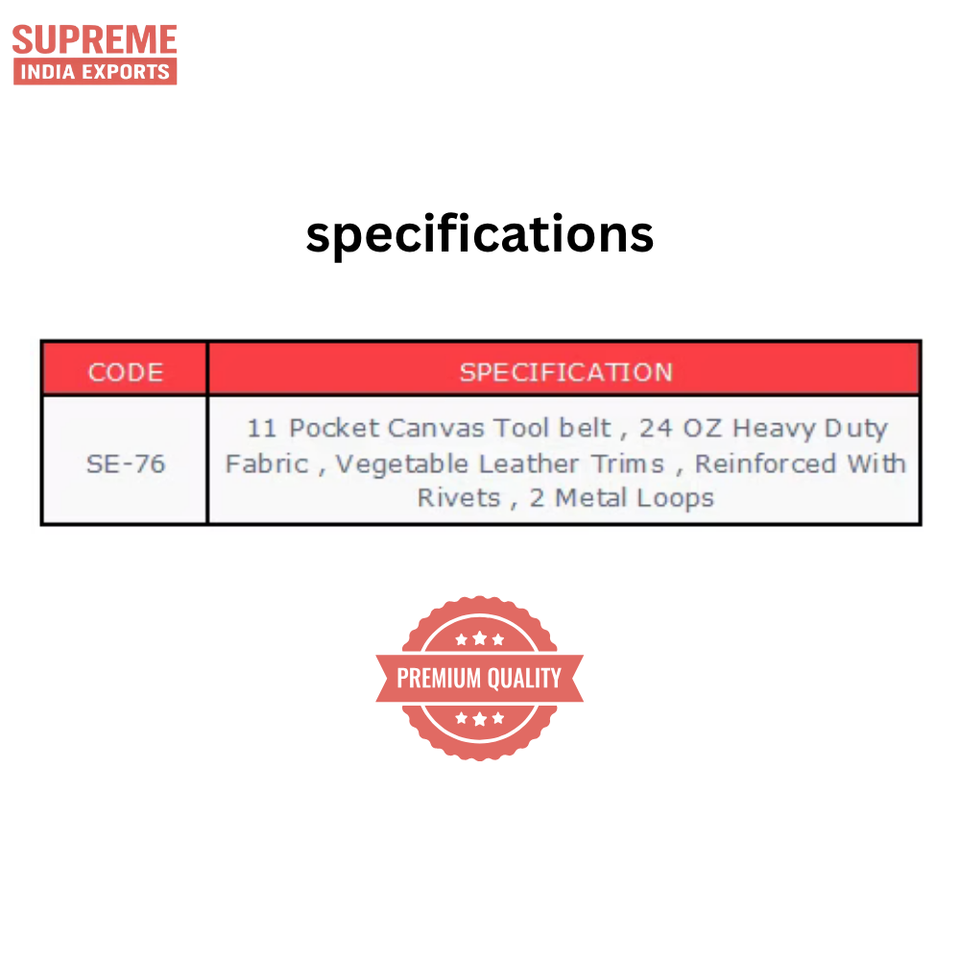 SUPREME
INDIA EXPORTS

specifications

| CODE | SPECIFICATION |
|---|---|
| SE-76 | 11 Pocket Canvas Tool belt , 24 OZ Heavy Duty Fabric , Vegetable Leather Trims , Reinforced With Rivets , 2 Metal Loops |

PREMIUM QUALITY